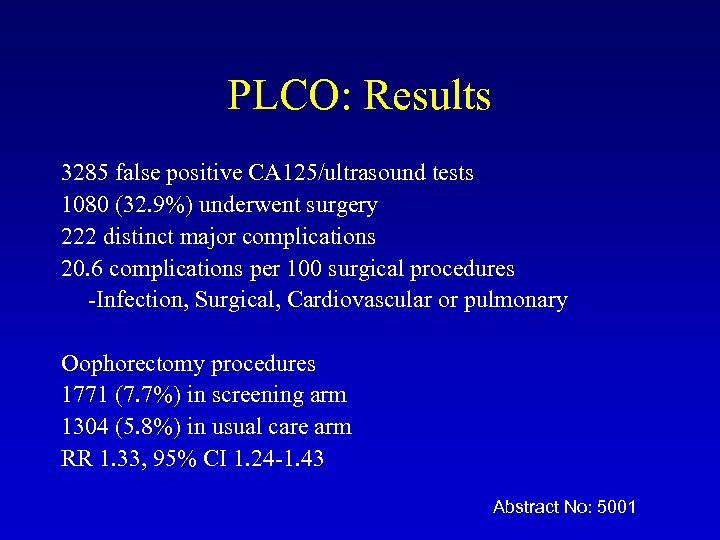 PLCO: Results

3285 false positive CA125/ultrasound tests
1080 (32.9%) underwent surgery
222 distinct major complications
20.6 complications per 100 surgical procedures
-Infection, Surgical, Cardiovascular or pulmonary

Oophorectomy procedures
1771 (7.7%) in screening arm
1304 (5.8%) in usual care arm
RR 1.33, 95% CI 1.24-1.43

Abstract No: 5001